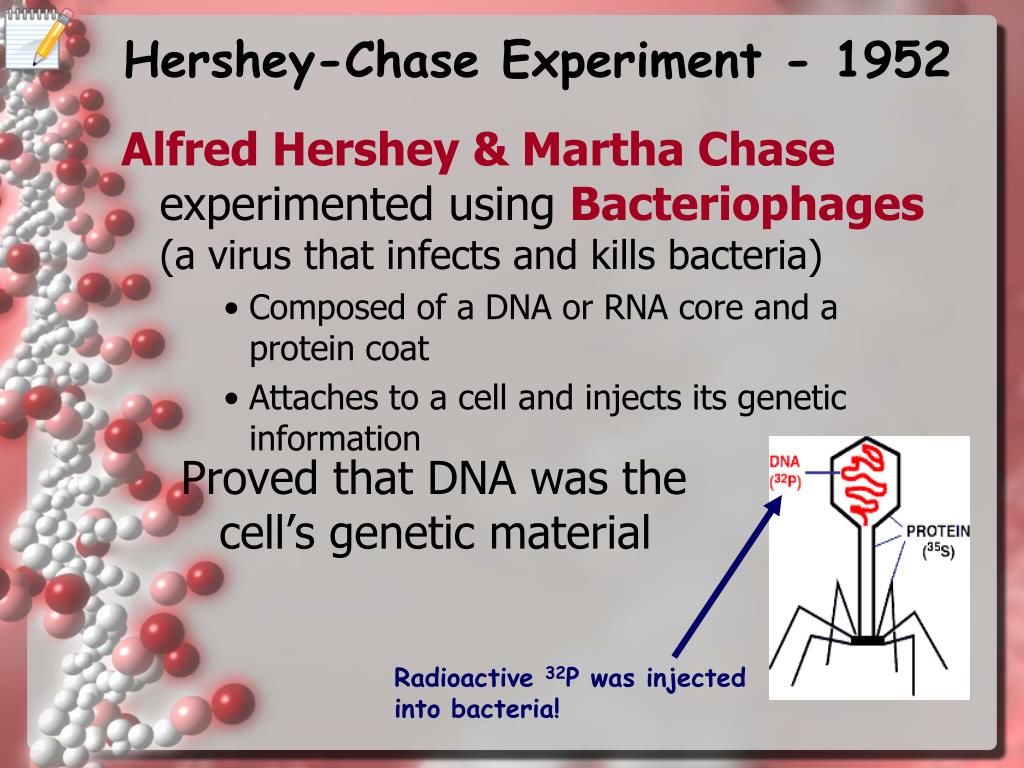 Hershey-Chase Experiment - 1952

Alfred Hershey & Martha Chase experimented using Bacteriophages (a virus that infects and kills bacteria)

• Composed of a DNA or RNA core and a protein coat
• Attaches to a cell and injects its genetic information

Proved that DNA was the cell's genetic material

DNA ($^{32}P$)

PROTEIN ($^{35}S$)

Radioactive $^{32}P$ was injected into bacteria!